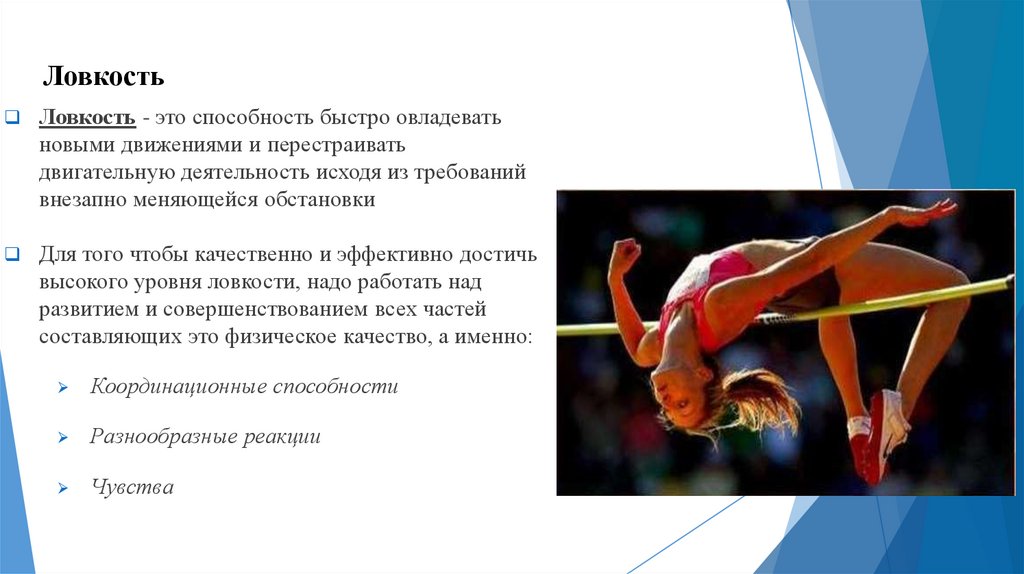 Ловкость

Ловкость - это способность быстро овладевать новыми движениями и перестраивать двигательную деятельность исходя из требований внезапно меняющейся обстановки

Для того чтобы качественно и эффективно достичь высокого уровня ловкости, надо работать над развитием и совершенствованием всех частей составляющих это физическое качество, а именно:

Координационные способности

Разнообразные реакции

Чувства